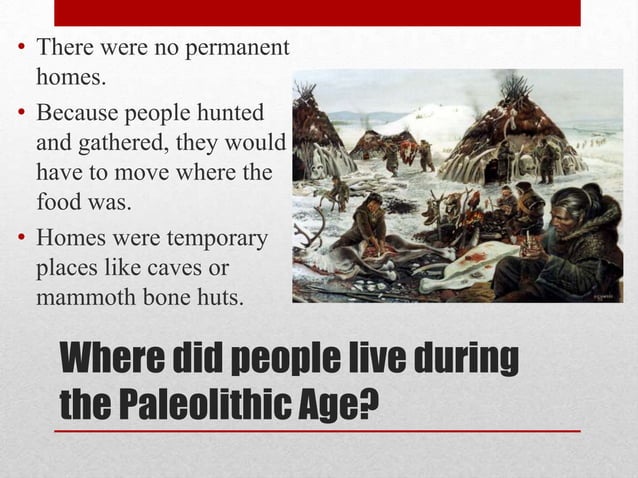 • There were no permanent homes.
• Because people hunted and gathered, they would have to move where the food was.
• Homes were temporary places like caves or mammoth bone huts.

Where did people live during the Paleolithic Age?